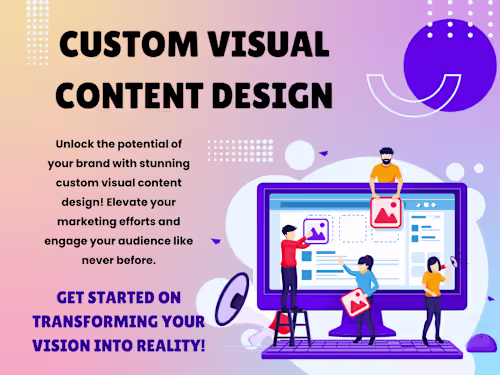 CUSTOM VISUAL CONTENT DESIGN

Unlock the potential of your brand with stunning custom visual content design! Elevate your marketing efforts and engage your audience like never before.

GET STARTED ON TRANSFORMING YOUR VISION INTO REALITY!